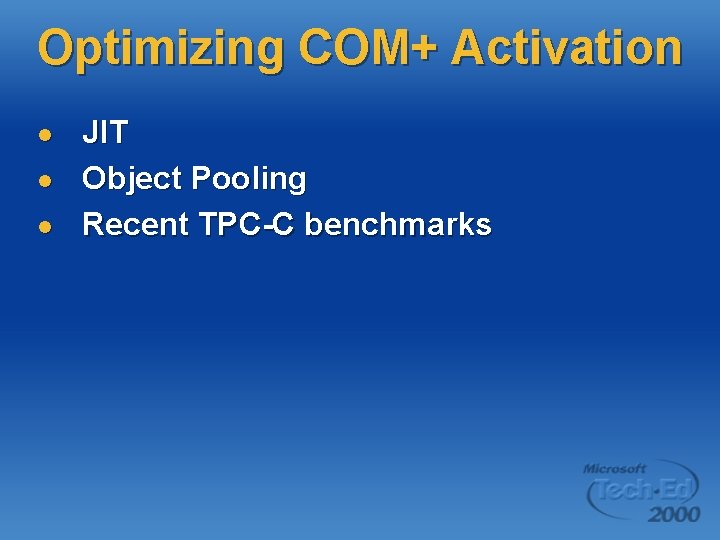 Optimizing COM+ Activation

- JIT
- Object Pooling
- Recent TPC-C benchmarks

Microsoft Tech·Ed 2000